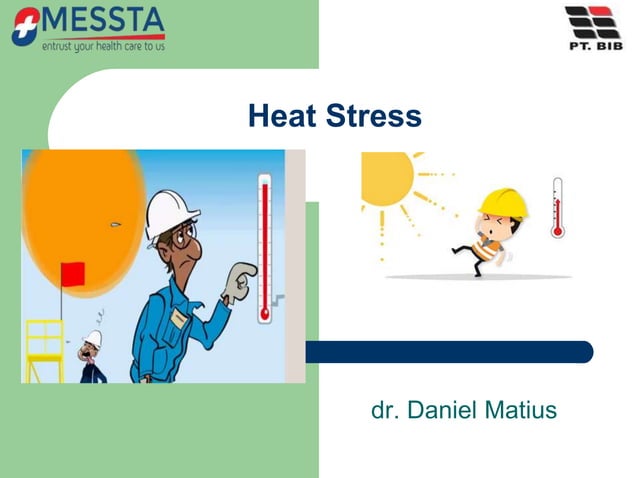 MESSTA
entrust your health care to us

PT. BIB

Heat Stress

dr. Daniel Matius